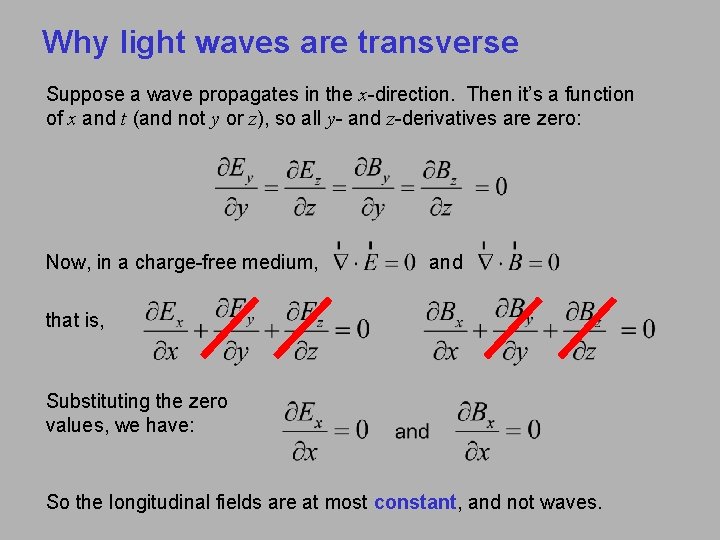 Why light waves are transverse

Suppose a wave propagates in the $x$-direction. Then it's a function of $x$ and $t$ (and not $y$ or $z$), so all $y$- and $z$-derivatives are zero:

$\frac{\partial E_y}{\partial y} = \frac{\partial E_z}{\partial z} = \frac{\partial B_y}{\partial y} = \frac{\partial B_z}{\partial z} = 0$

Now, in a charge-free medium, $\vec{\nabla} \cdot \vec{E} = 0$ and $\vec{\nabla} \cdot \vec{B} = 0$

that is, $\frac{\partial E_x}{\partial x} + \frac{\partial E_y}{\partial y} + \frac{\partial E_z}{\partial z} = 0$ $\frac{\partial B_x}{\partial x} + \frac{\partial B_y}{\partial y} + \frac{\partial B_z}{\partial z} = 0$

Substituting the zero values, we have: $\frac{\partial E_x}{\partial x} = 0$ and $\frac{\partial B_x}{\partial x} = 0$

So the longitudinal fields are at most constant, and not waves.